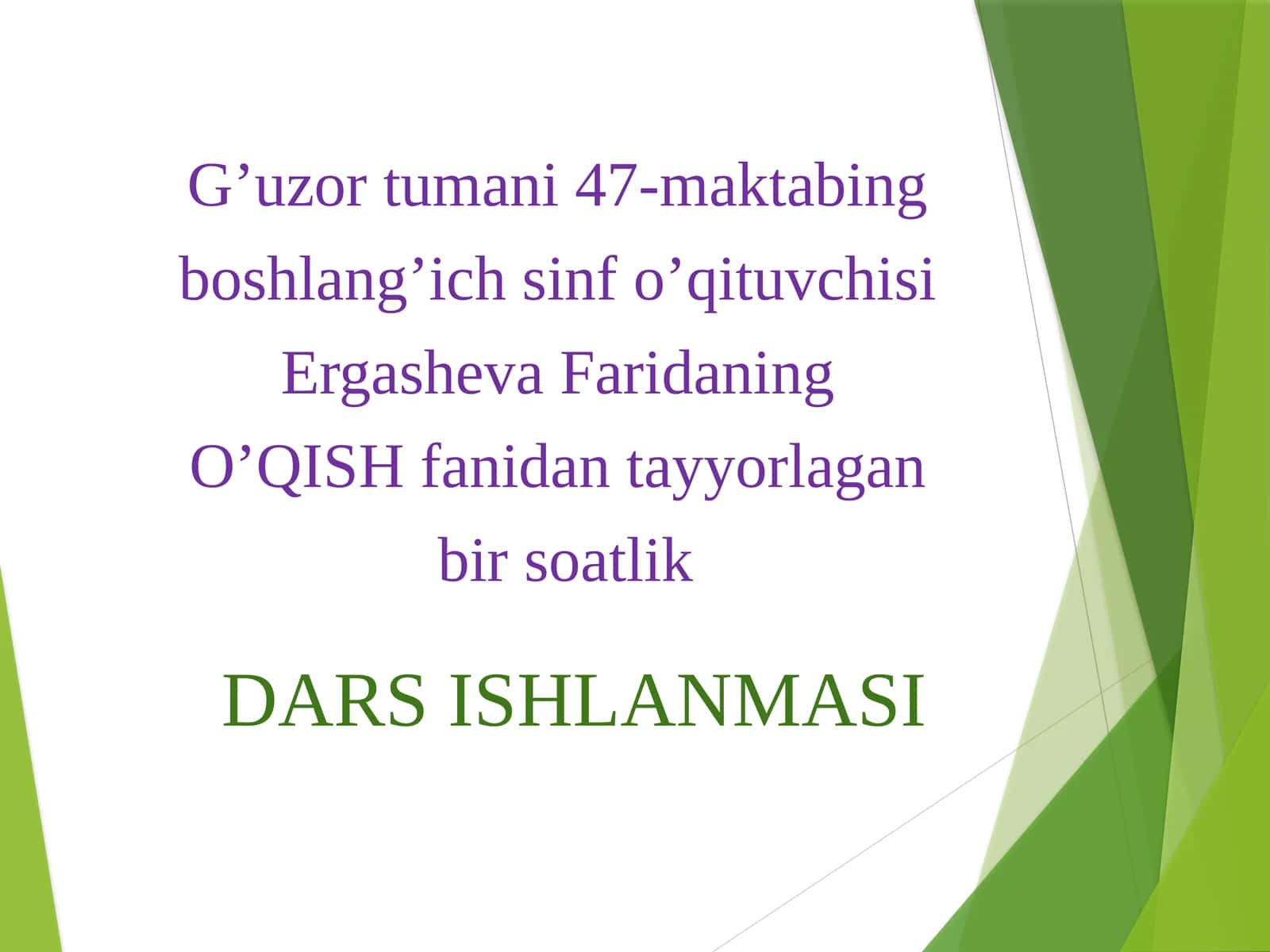 G’uzor tumani 47-maktabing boshlang’ich sinf o’qituvchisi Ergasheva Faridaning O’QISH fanidan tayyorlagan bir soatlik

DARS ISHLANMASI